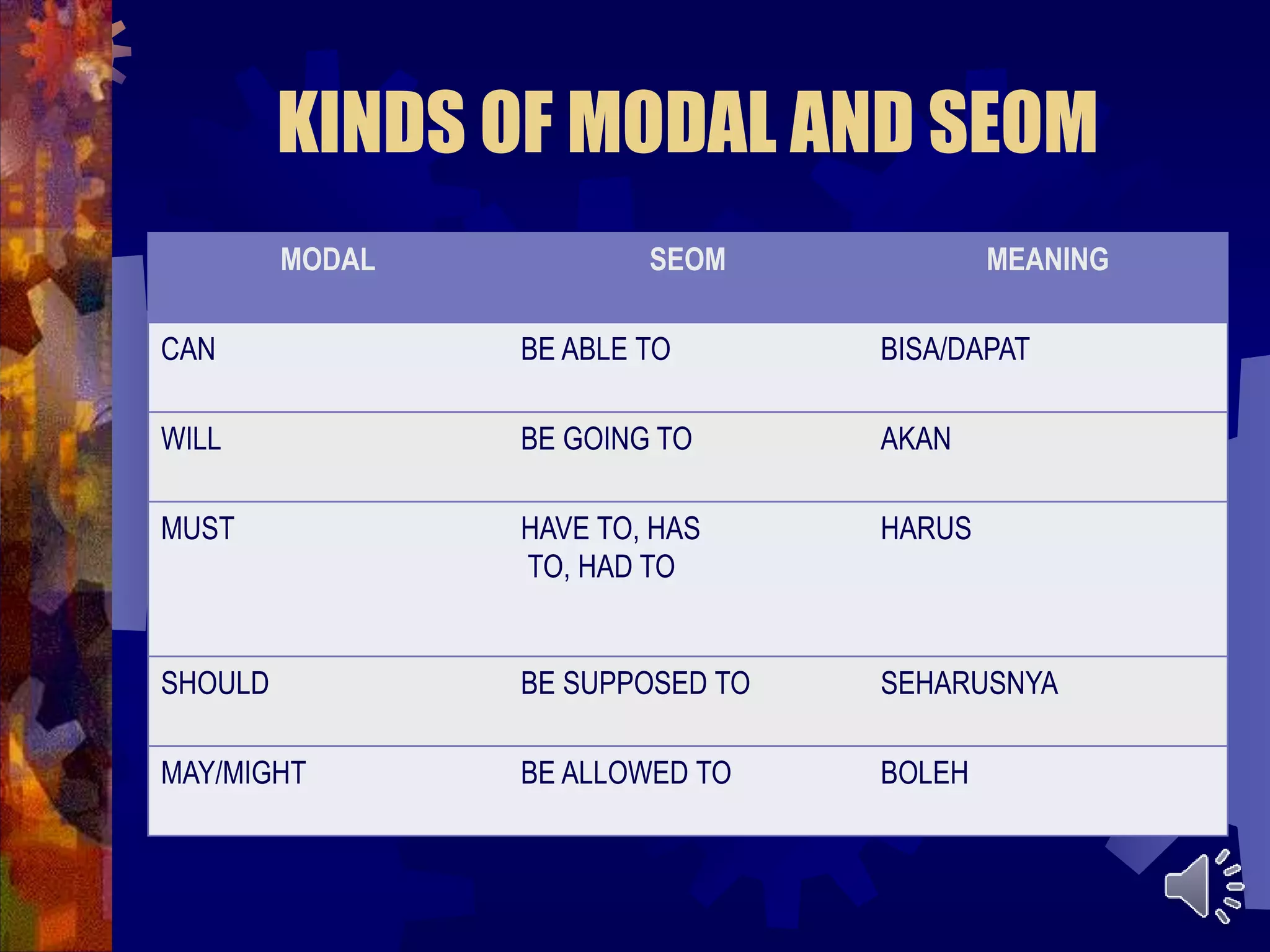 KINDS OF MODAL AND SEOM

| MODAL | SEOM | MEANING |
|---|---|---|
| CAN | BE ABLE TO | BISA/DAPAT |
| WILL | BE GOING TO | AKAN |
| MUST | HAVE TO, HAS TO, HAD TO | HARUS |
| SHOULD | BE SUPPOSED TO | SEHARUSNYA |
| MAY/MIGHT | BE ALLOWED TO | BOLEH |